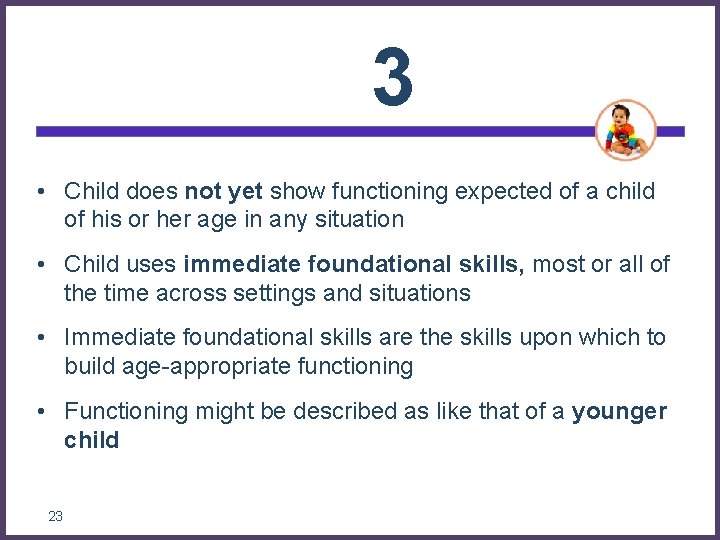 3

• Child does not yet show functioning expected of a child of his or her age in any situation

• Child uses immediate foundational skills, most or all of the time across settings and situations

• Immediate foundational skills are the skills upon which to build age-appropriate functioning

• Functioning might be described as like that of a younger child

23